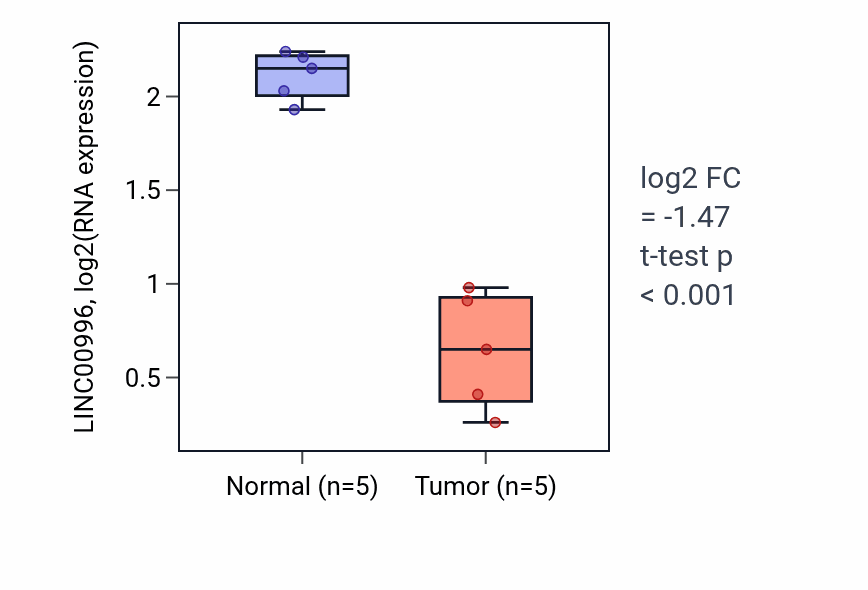 LINC00996, log2(RNA expression)

2

1.5

1

0.5

Normal (n=5)

Tumor (n=5)

log2 FC
= -1.47
t-test p
< 0.001